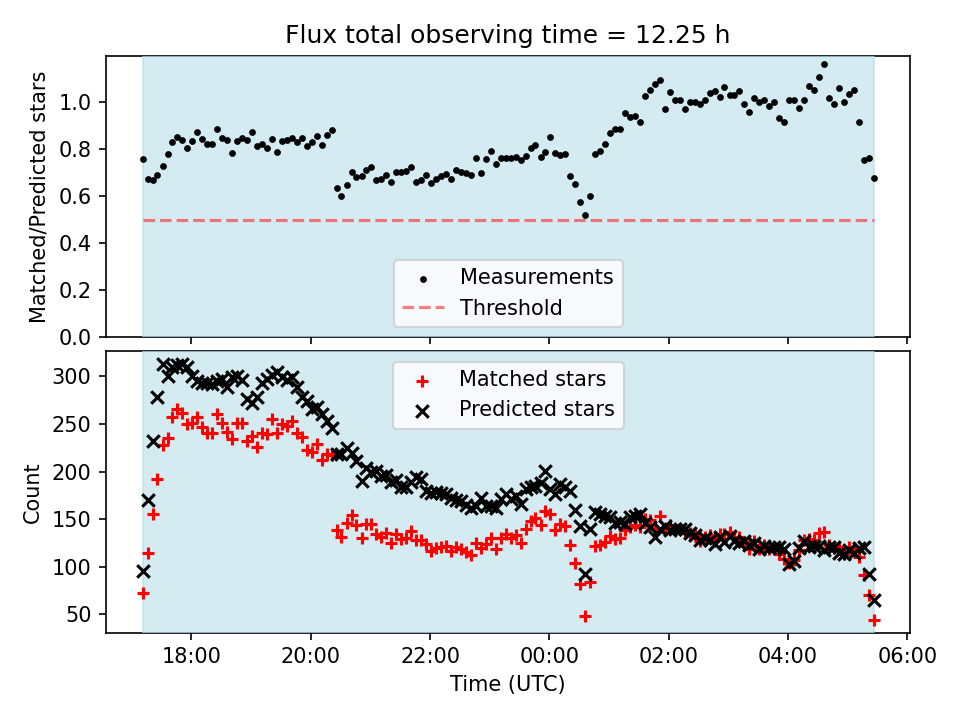 Flux total observing time = 12.25 h

Matched/Predicted stars

1.0
0.8
0.6
0.4
0.2
0.0

Measurements
Threshold

Count

300
250
200
150
100
50

Matched stars
Predicted stars

18:00
20:00
22:00
00:00
02:00
04:00
06:00

Time (UTC)